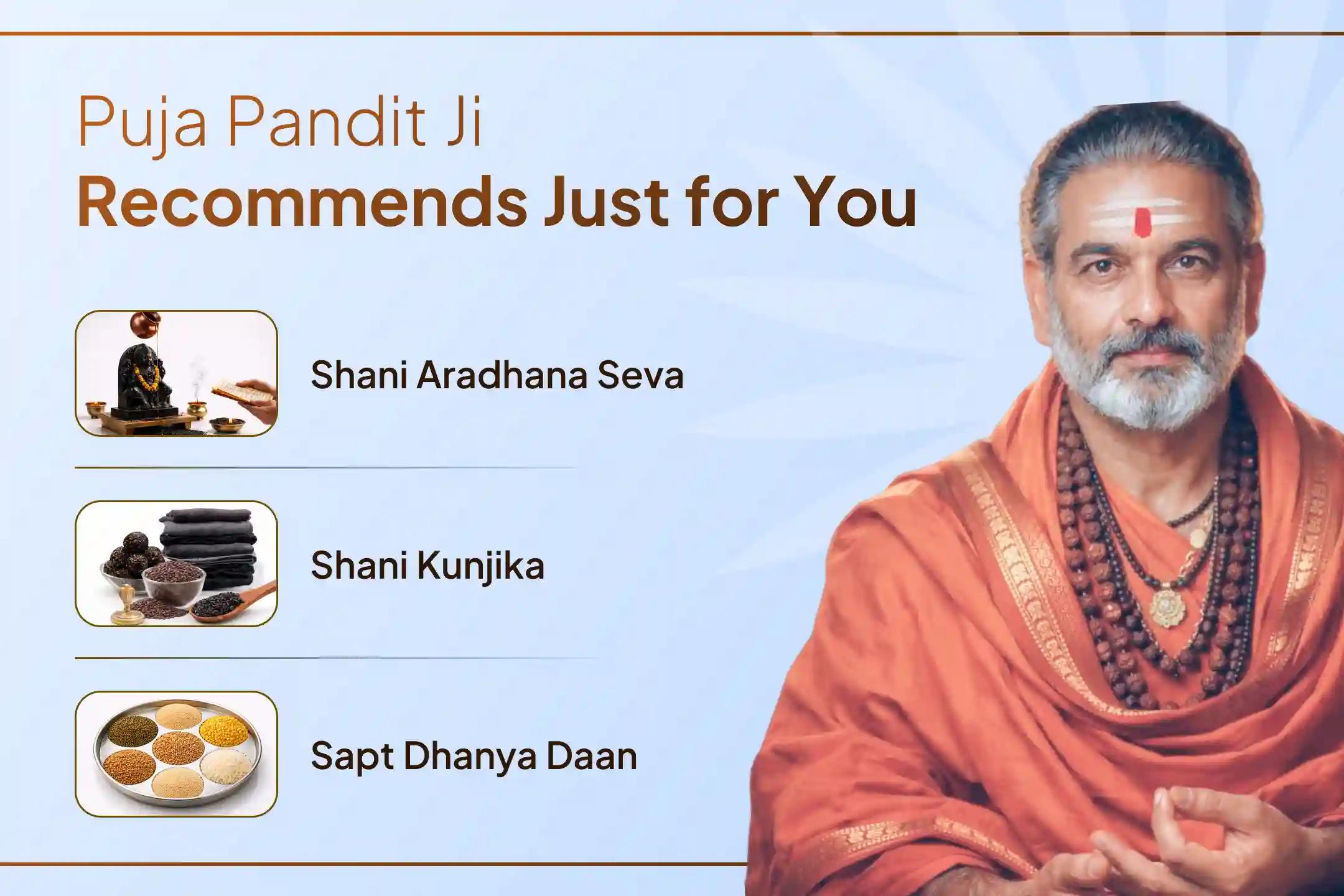 Puja Pandit Ji
Recommends Just for You

Shani Aradhana Seva

Shani Kunjika

Sapt Dhanya Daan